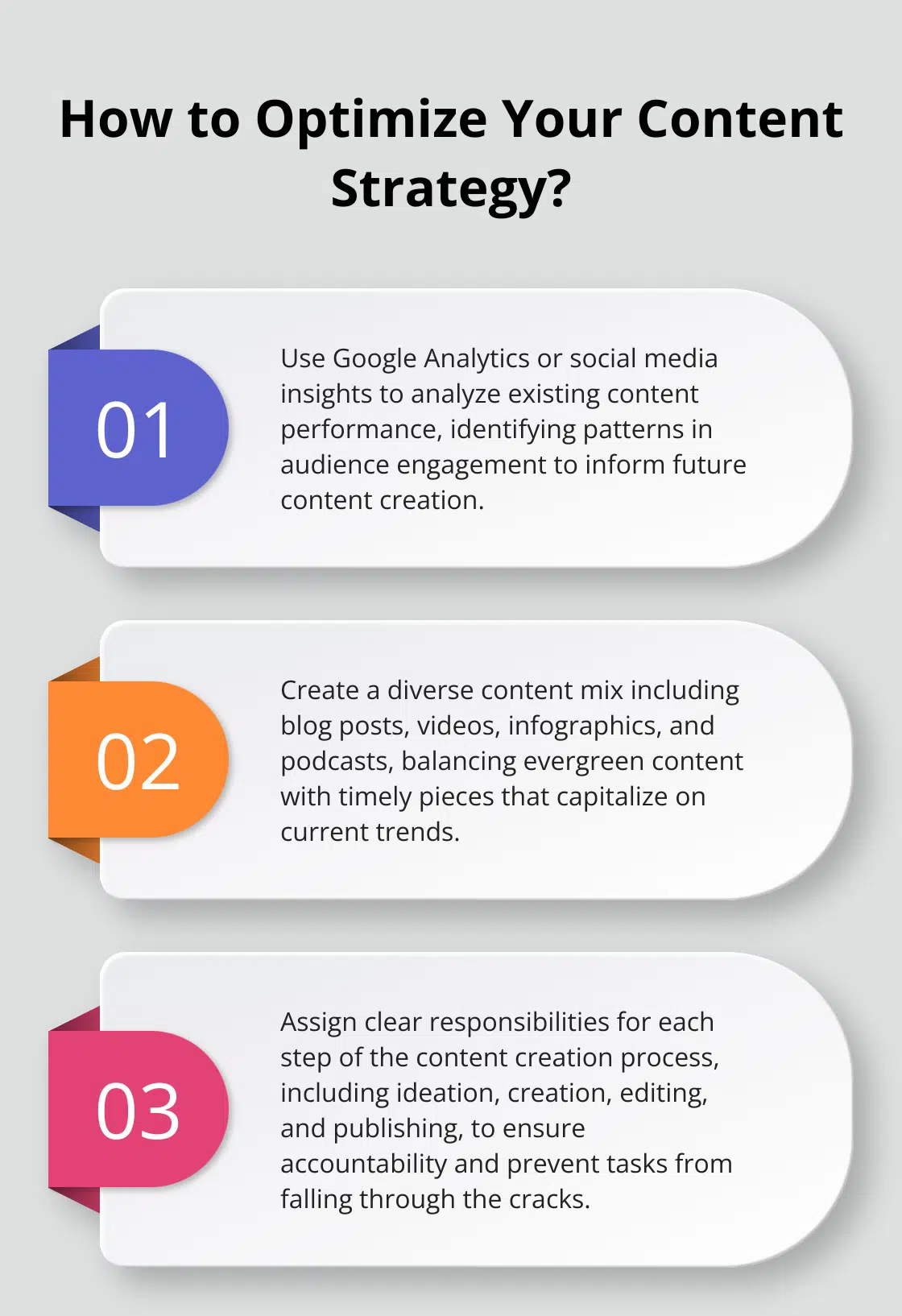 How to Optimize Your Content Strategy?

01

Use Google Analytics or social media insights to analyze existing content performance, identifying patterns in audience engagement to inform future content creation.

02

Create a diverse content mix including blog posts, videos, infographics, and podcasts, balancing evergreen content with timely pieces that capitalize on current trends.

03

Assign clear responsibilities for each step of the content creation process, including ideation, creation, editing, and publishing, to ensure accountability and prevent tasks from falling through the cracks.